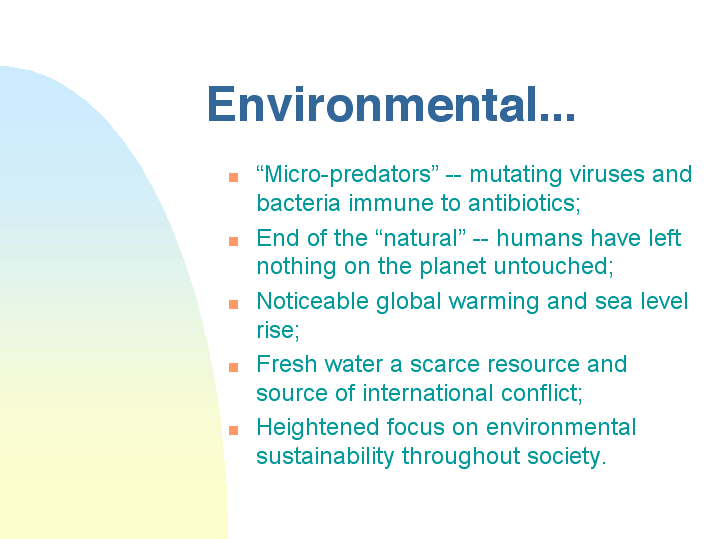 Environmental...

- “Micro-predators” -- mutating viruses and bacteria immune to antibiotics;
- End of the “natural” -- humans have left nothing on the planet untouched;
- Noticeable global warming and sea level rise;
- Fresh water a scarce resource and source of international conflict;
- Heightened focus on environmental sustainability throughout society.